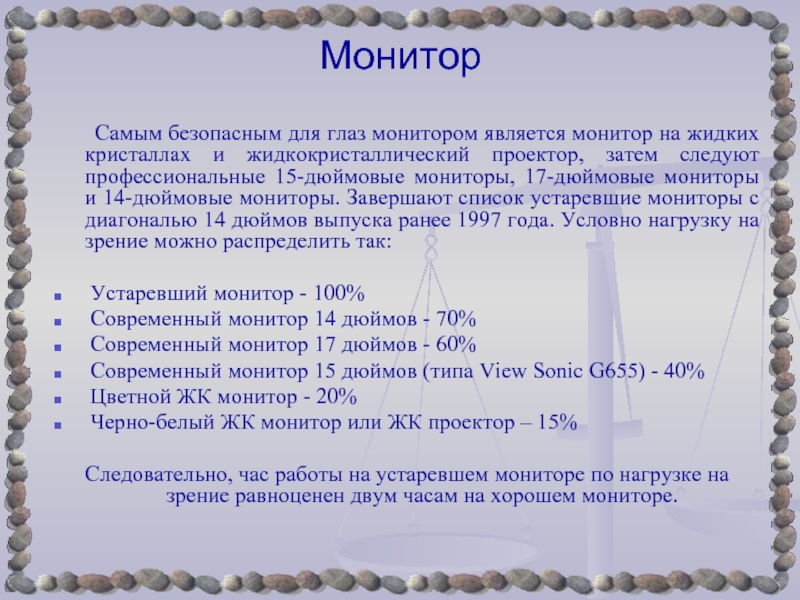 Монитор

Самым безопасным для глаз монитором является монитор на жидких кристаллах и жидкокристаллический проектор, затем следуют профессиональные 15-дюймовые мониторы, 17-дюймовые мониторы и 14-дюймовые мониторы. Завершают список устаревшие мониторы с диагональю 14 дюймов выпуска ранее 1997 года. Условно нагрузку на зрение можно распределить так:

- Устаревший монитор - 100%
- Современный монитор 14 дюймов - 70%
- Современный монитор 17 дюймов - 60%
- Современный монитор 15 дюймов (типа View Sonic G655) - 40%
- Цветной ЖК монитор - 20%
- Черно-белый ЖК монитор или ЖК проектор – 15%

Следовательно, час работы на устаревшем мониторе по нагрузке на зрение равноценен двум часам на хорошем мониторе.